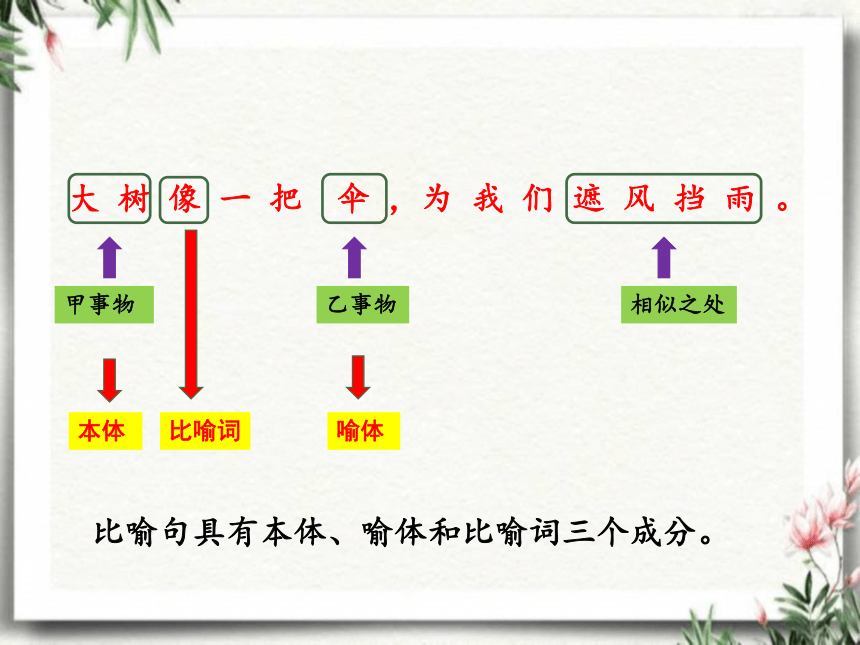 大树像一把伞，为我们遮风挡雨。

甲事物

乙事物

相似之处

本体

比喻词

喻体

比喻句具有本体、喻体和比喻词三个成分。